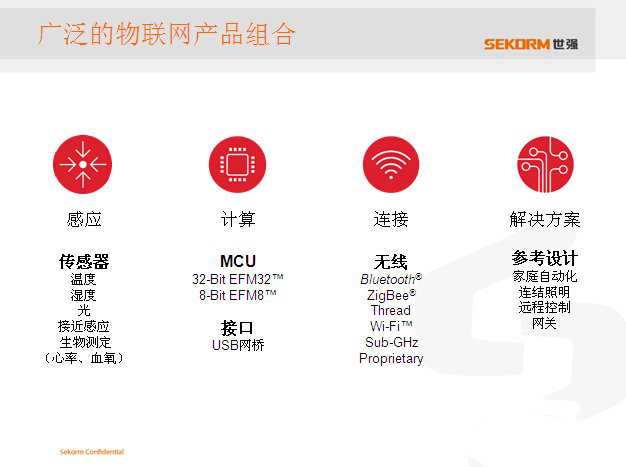 广泛的物联网产品组合

SEKORM 世强

感应

传感器
温度
湿度
光
接近感应
生物测定
（心率、血氧）

计算

MCU
32-Bit EFM32™
8-Bit EFM8™

接口
USB网桥

连接

无线
Bluetooth®
ZigBee®
Thread
Wi-Fi™
Sub-GHz
Proprietary

解决方案

参考设计
家庭自动化
连结照明
远程控制
网关

Sekorm Confidential